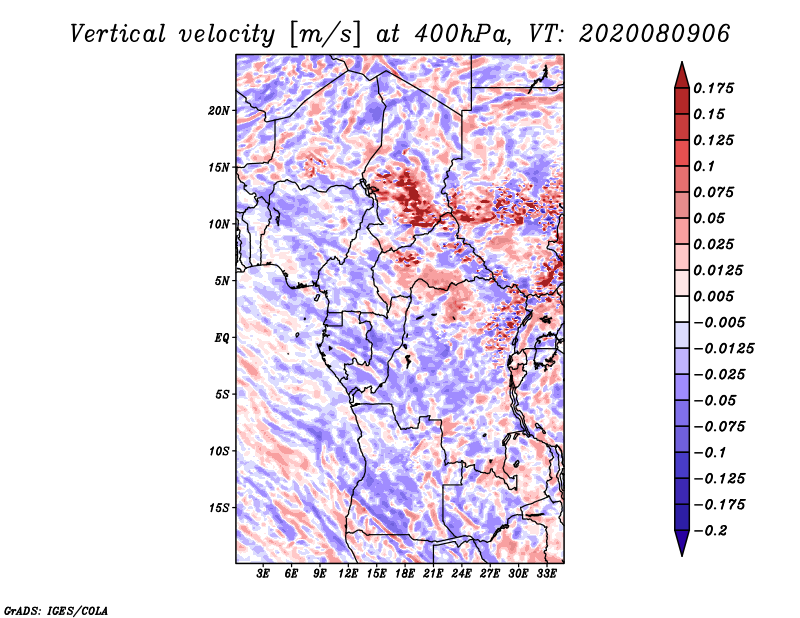 Vertical velocity [m/s] at 400hPa, VT: 2020080906

20N
15N
10N
5N
EQ
5S
10S
15S

3E 6E 9E 12E 15E 18E 21E 24E 27E 30E 33E

0.175
0.15
0.125
0.1
0.075
0.05
0.025
0.0125
0.005
−0.005
−0.0125
−0.025
−0.05
−0.075
−0.1
−0.125
−0.175
−0.2

GrADS: IGES/COLA